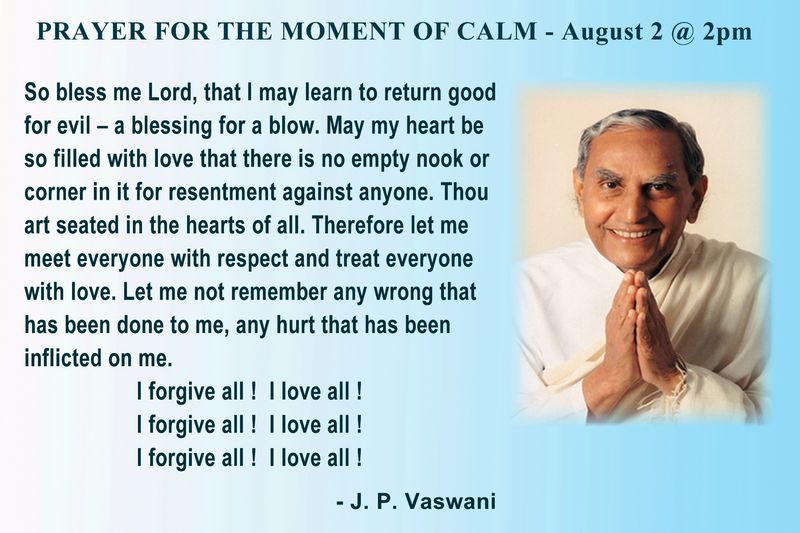 PRAYER FOR THE MOMENT OF CALM - August 2 @ 2pm

So bless me Lord, that I may learn to return good for evil – a blessing for a blow. May my heart be so filled with love that there is no empty nook or corner in it for resentment against anyone. Thou art seated in the hearts of all. Therefore let me meet everyone with respect and treat everyone with love. Let me not remember any wrong that has been done to me, any hurt that has been inflicted on me.

I forgive all ! I love all !
I forgive all ! I love all !
I forgive all ! I love all !

- J. P. Vaswani